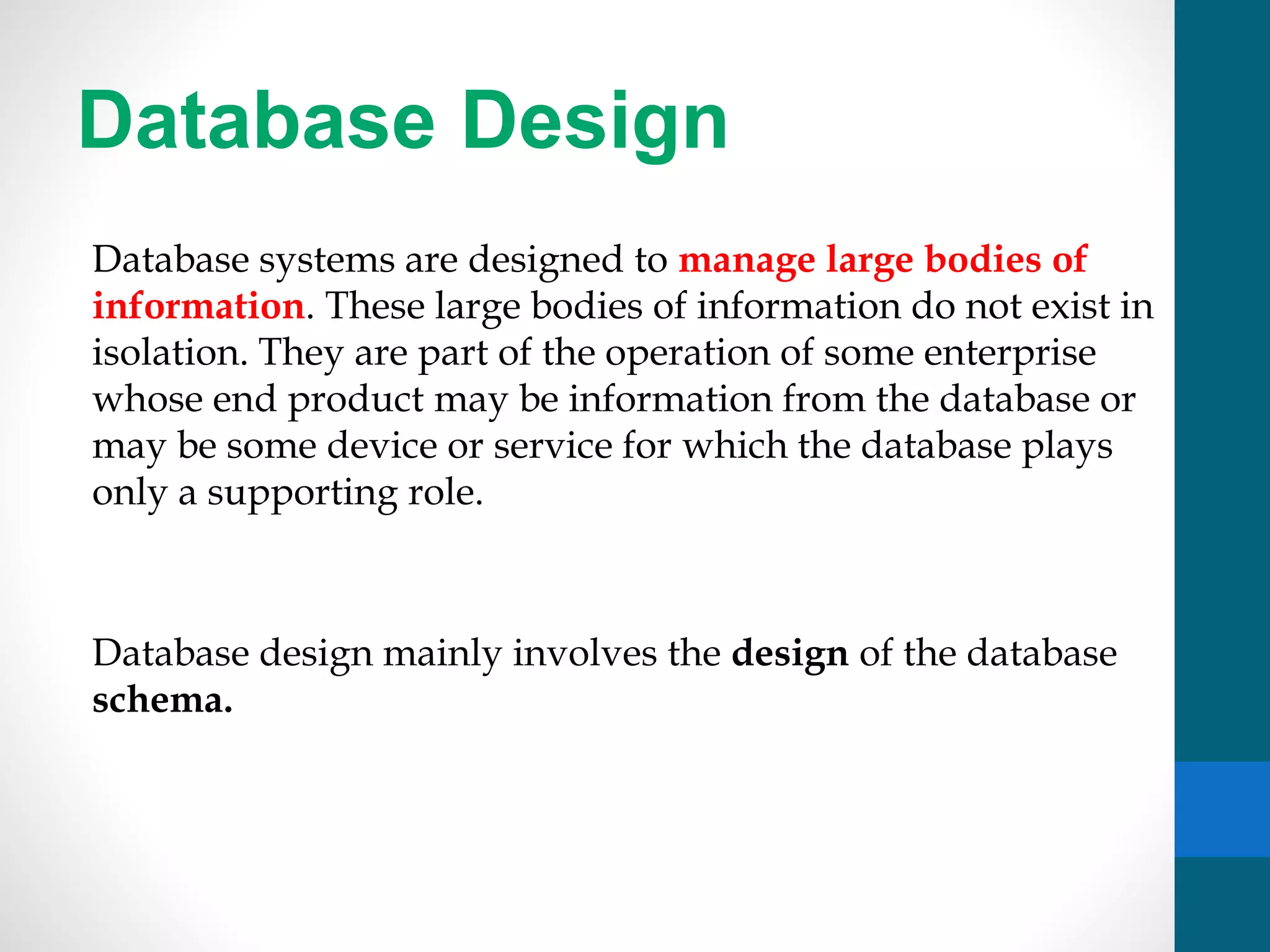 Database Design

Database systems are designed to manage large bodies of information. These large bodies of information do not exist in isolation. They are part of the operation of some enterprise whose end product may be information from the database or may be some device or service for which the database plays only a supporting role.

Database design mainly involves the design of the database schema.